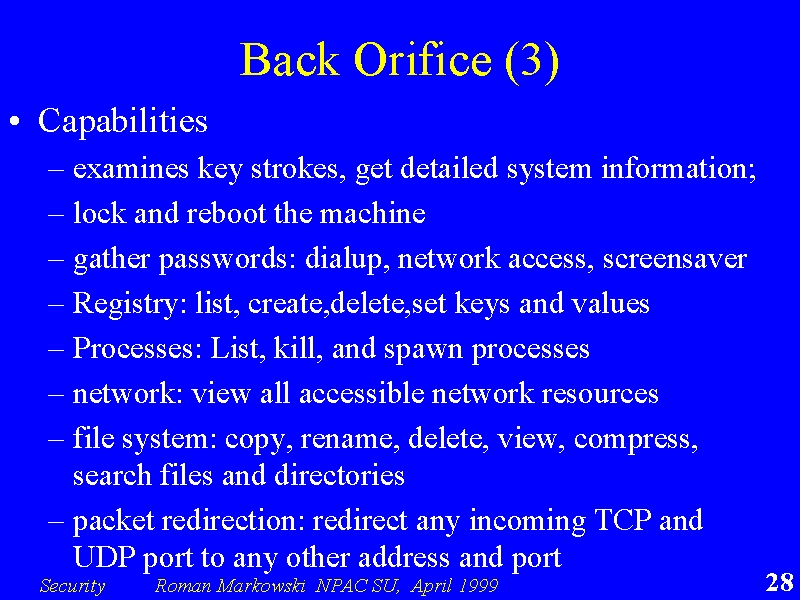 Back Orifice (3)

• Capabilities

– examines key strokes, get detailed system information;

– lock and reboot the machine

– gather passwords: dialup, network access, screensaver

– Registry: list, create,delete,set keys and values

– Processes: List, kill, and spawn processes

– network: view all accessible network resources

– file system: copy, rename, delete, view, compress, search files and directories

– packet redirection: redirect any incoming TCP and UDP port to any other address and port

Security Roman Markowski NPAC SU, April 1999 28